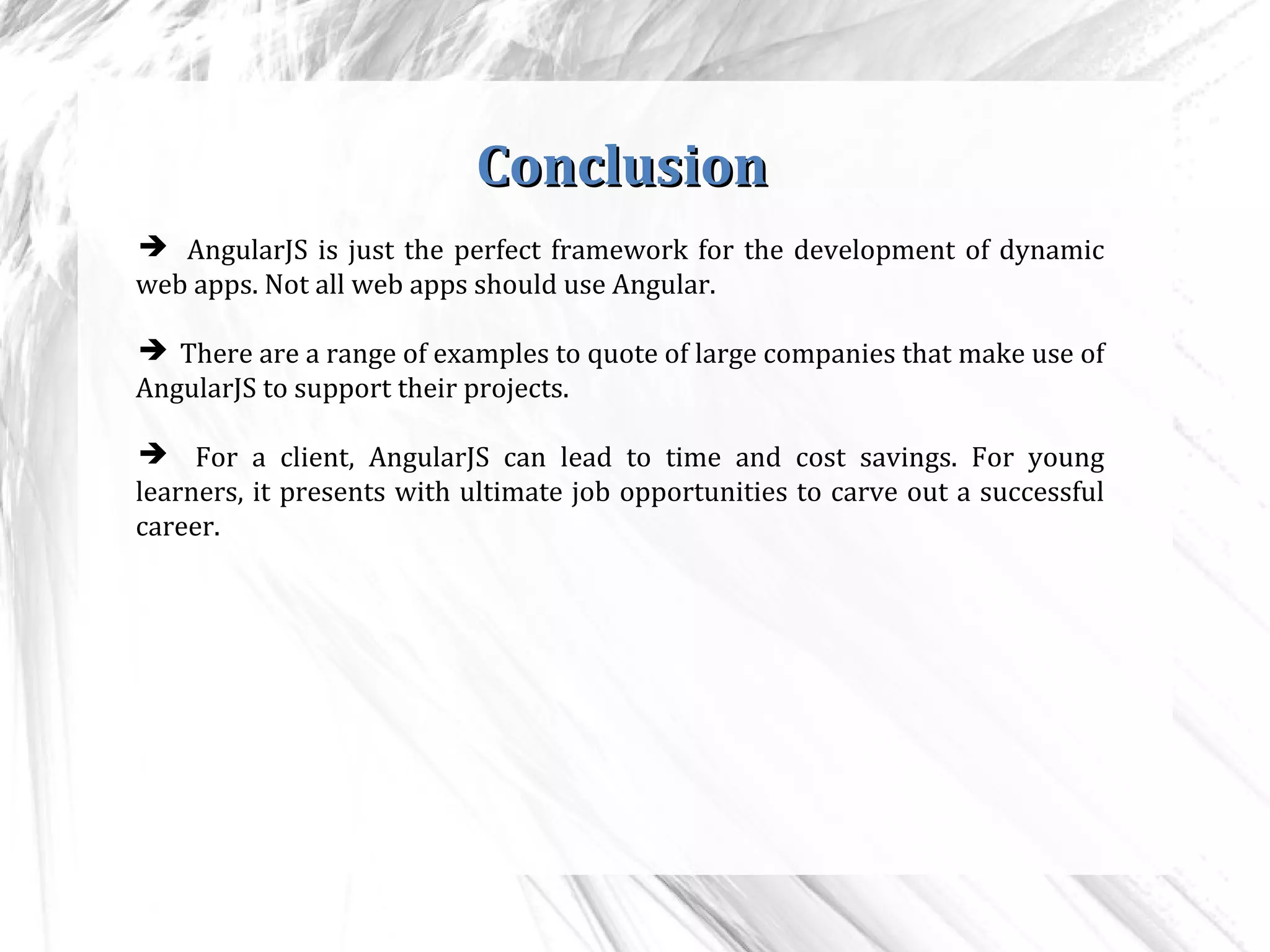 Conclusion

➔ AngularJS is just the perfect framework for the development of dynamic web apps. Not all web apps should use Angular.

➔ There are a range of examples to quote of large companies that make use of AngularJS to support their projects.

➔ For a client, AngularJS can lead to time and cost savings. For young learners, it presents with ultimate job opportunities to carve out a successful career.